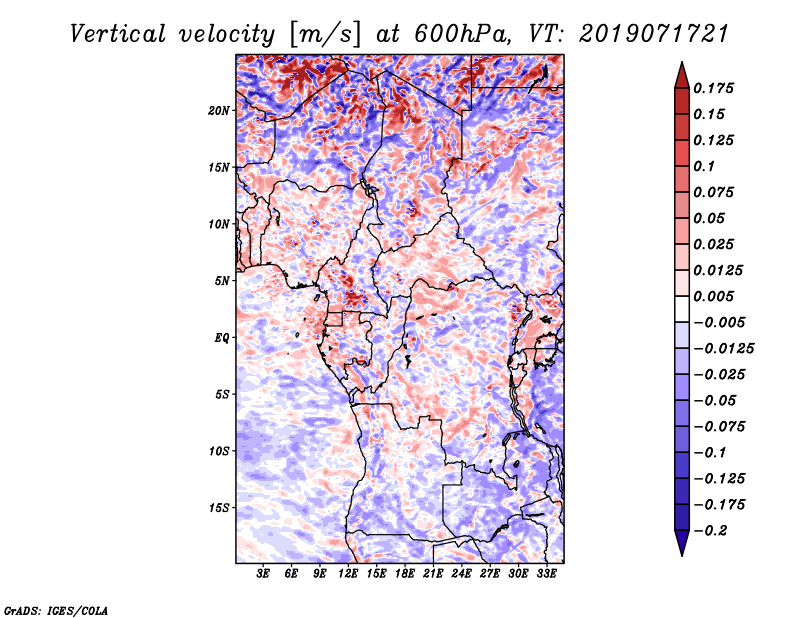 Vertical velocity [m/s] at 600hPa, VT: 2019071721

20N
15N
10N
5N
EQ
5S
10S
15S

3E 6E 9E 12E 15E 18E 21E 24E 27E 30E 33E

0.175
0.15
0.125
0.1
0.075
0.05
0.025
0.0125
0.005
−0.005
−0.0125
−0.025
−0.05
−0.075
−0.1
−0.125
−0.175
−0.2

GrADS: IGES/COLA